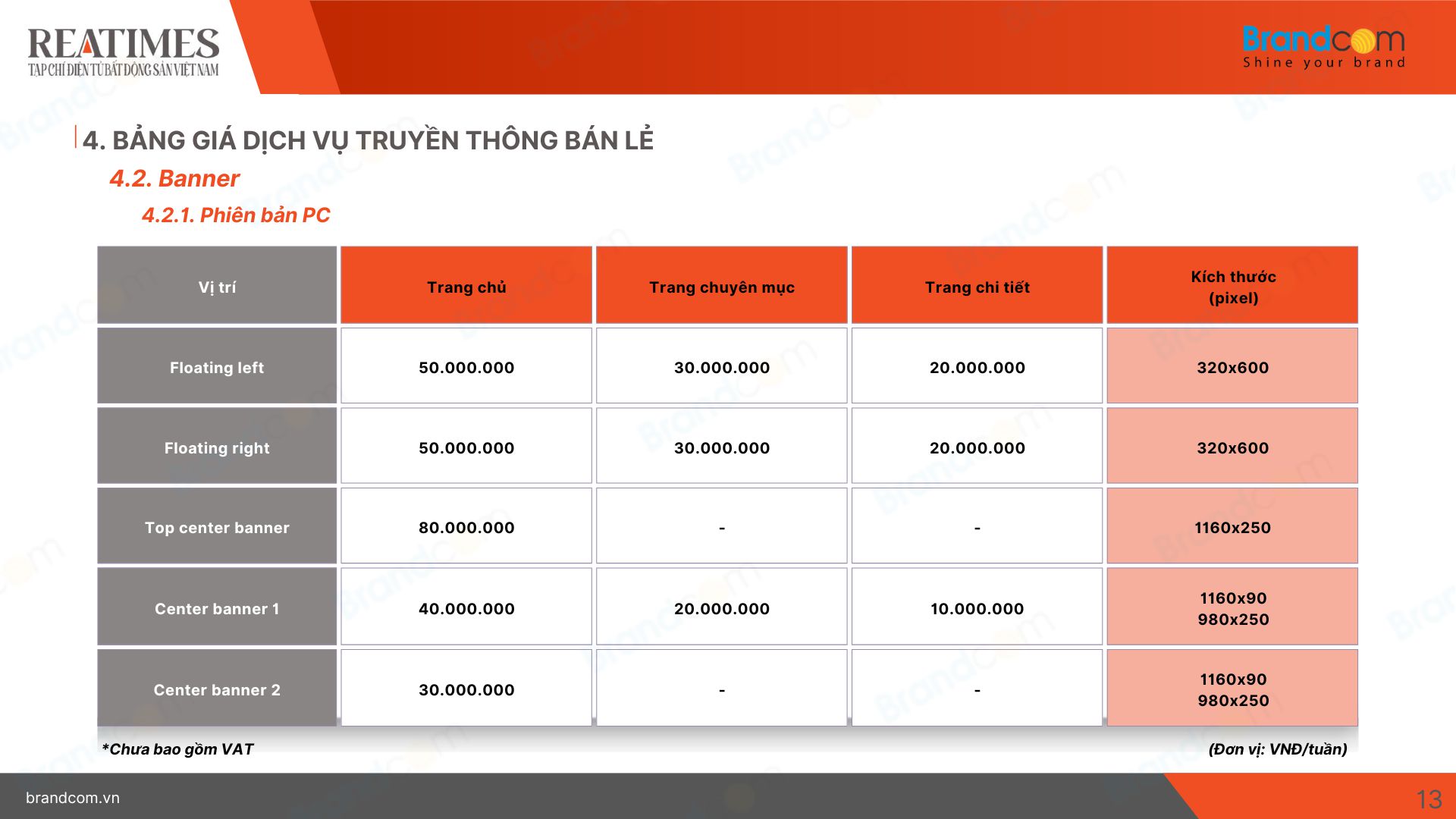 REATIMES
TẠP CHÍ ĐIỆN TỬ BẤT ĐỘNG SẢN VIỆT NAM

Brandcom
Shine your brand

4. BẢNG GIÁ DỊCH VỤ TRUYỀN THÔNG BÁN LẺ

4.2. Banner

4.2.1. Phiên bản PC

| Vị trí | Trang chủ | Trang chuyên mục | Trang chi tiết | Kích thước (pixel) |
|---|---|---|---|---|
| Floating left | 50.000.000 | 30.000.000 | 20.000.000 | 320x600 |
| Floating right | 50.000.000 | 30.000.000 | 20.000.000 | 320x600 |
| Top center banner | 80.000.000 | - | - | 1160x250 |
| Center banner 1 | 40.000.000 | 20.000.000 | 10.000.000 | 1160x90 980x250 |
| Center banner 2 | 30.000.000 | - | - | 1160x90 980x250 |

*Chưa bao gồm VAT

(Đơn vị: VNĐ/tuần)

brandcom.vn

13